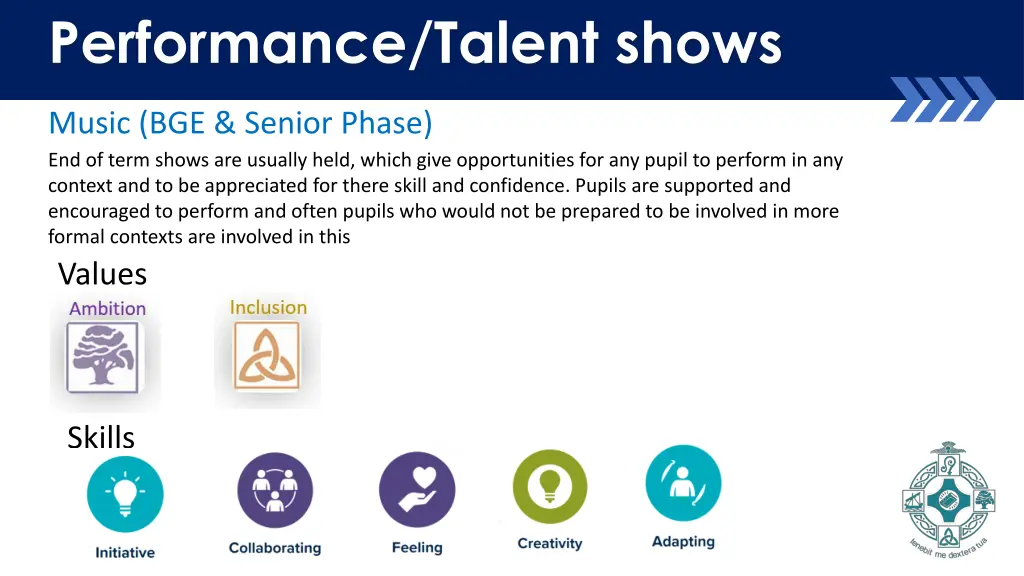 Performance/Talent shows

Music (BGE & Senior Phase)

End of term shows are usually held, which give opportunities for any pupil to perform in any context and to be appreciated for there skill and confidence. Pupils are supported and encouraged to perform and often pupils who would not be prepared to be involved in more formal contexts are involved in this

Values

Ambition

Inclusion

Skills

Initiative

Collaborating

Feeling

Creativity

Adapting

tenebit me dextera tua